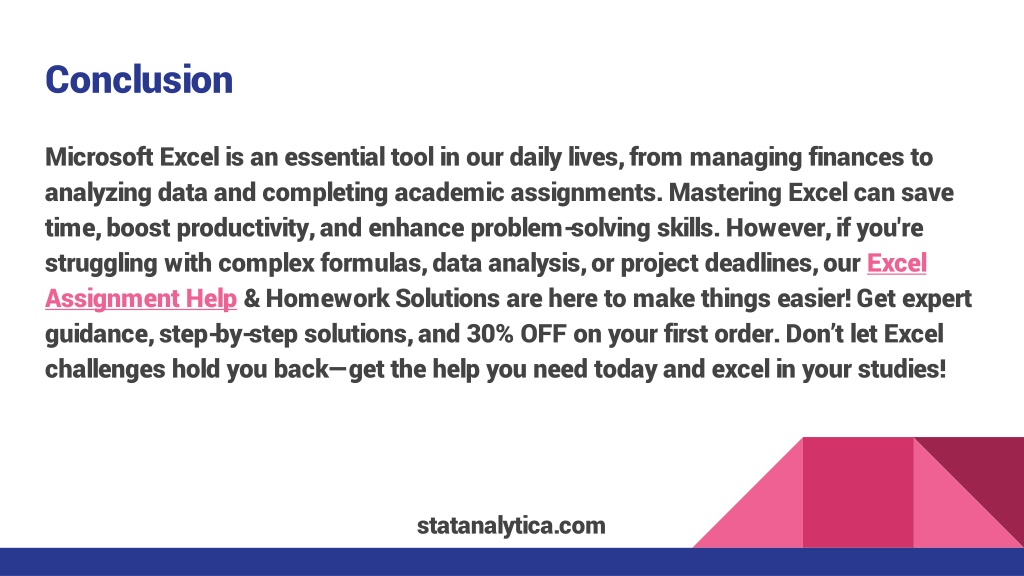 Conclusion

Microsoft Excel is an essential tool in our daily lives, from managing finances to analyzing data and completing academic assignments. Mastering Excel can save time, boost productivity, and enhance problem-solving skills. However, if you're struggling with complex formulas, data analysis, or project deadlines, our Excel Assignment Help & Homework Solutions are here to make things easier! Get expert guidance, step-by-step solutions, and 30% OFF on your first order. Don't let Excel challenges hold you back—get the help you need today and excel in your studies!

statanalytica.com